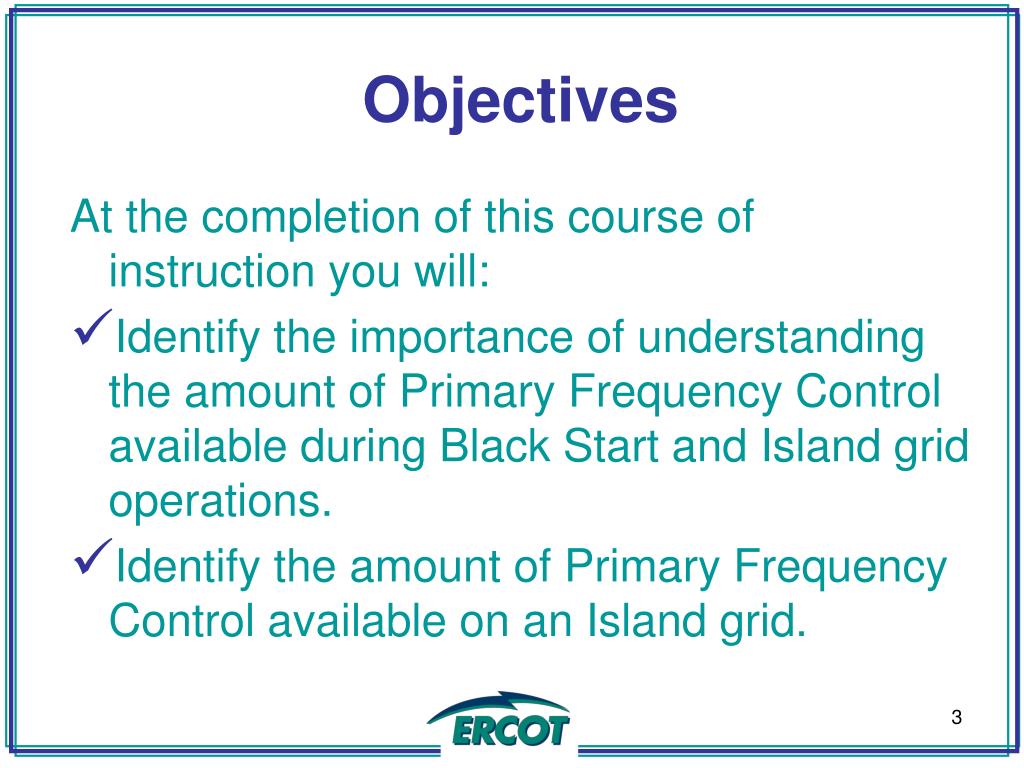 Objectives

At the completion of this course of instruction you will:

✓Identify the importance of understanding the amount of Primary Frequency Control available during Black Start and Island grid operations.

✓Identify the amount of Primary Frequency Control available on an Island grid.

ERCOT

3